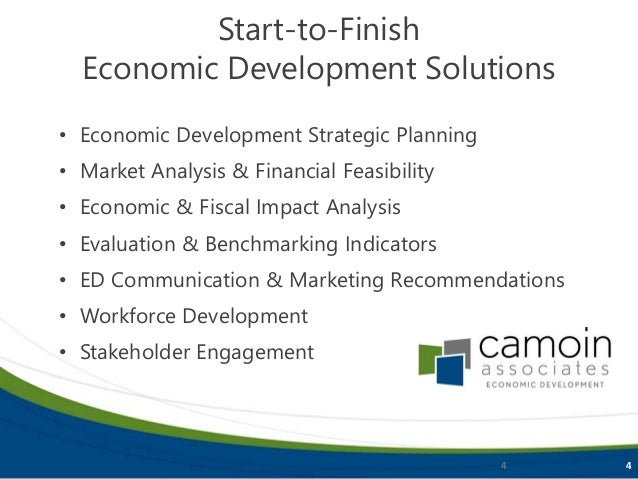 Start-to-Finish
Economic Development Solutions

• Economic Development Strategic Planning
• Market Analysis & Financial Feasibility
• Economic & Fiscal Impact Analysis
• Evaluation & Benchmarking Indicators
• ED Communication & Marketing Recommendations
• Workforce Development
• Stakeholder Engagement

camoin
associates
ECONOMIC DEVELOPMENT

4

4